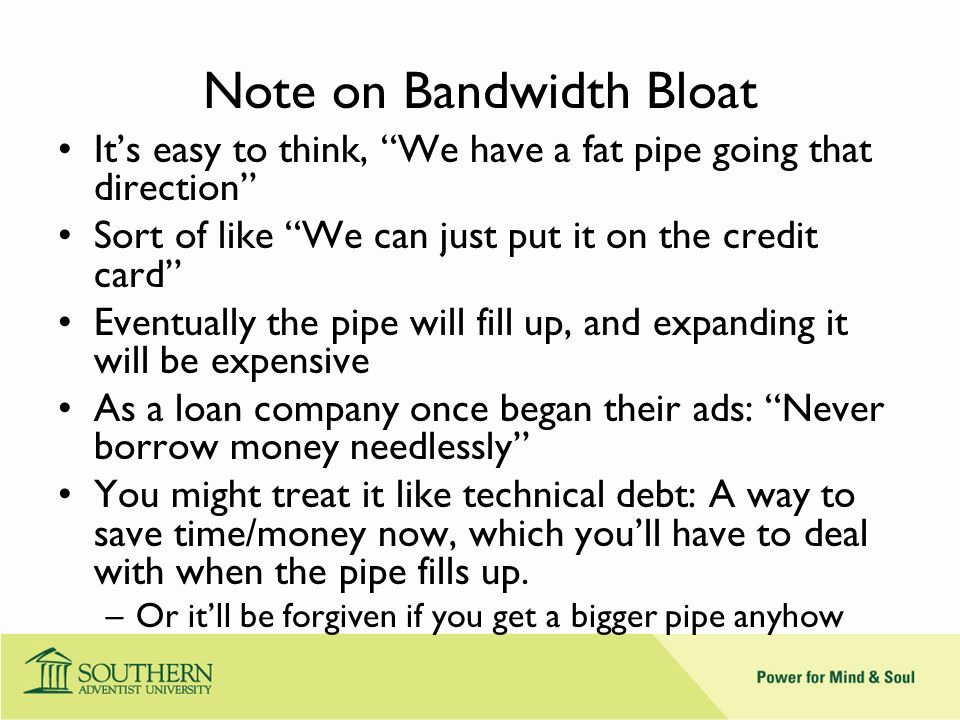 Note on Bandwidth Bloat

• It’s easy to think, “We have a fat pipe going that direction”
• Sort of like “We can just put it on the credit card”
• Eventually the pipe will fill up, and expanding it will be expensive
• As a loan company once began their ads: “Never borrow money needlessly”
• You might treat it like technical debt: A way to save time/money now, which you’ll have to deal with when the pipe fills up.
– Or it’ll be forgiven if you get a bigger pipe anyhow

SOUTHERN ADVENTIST UNIVERSITY

Power for Mind & Soul